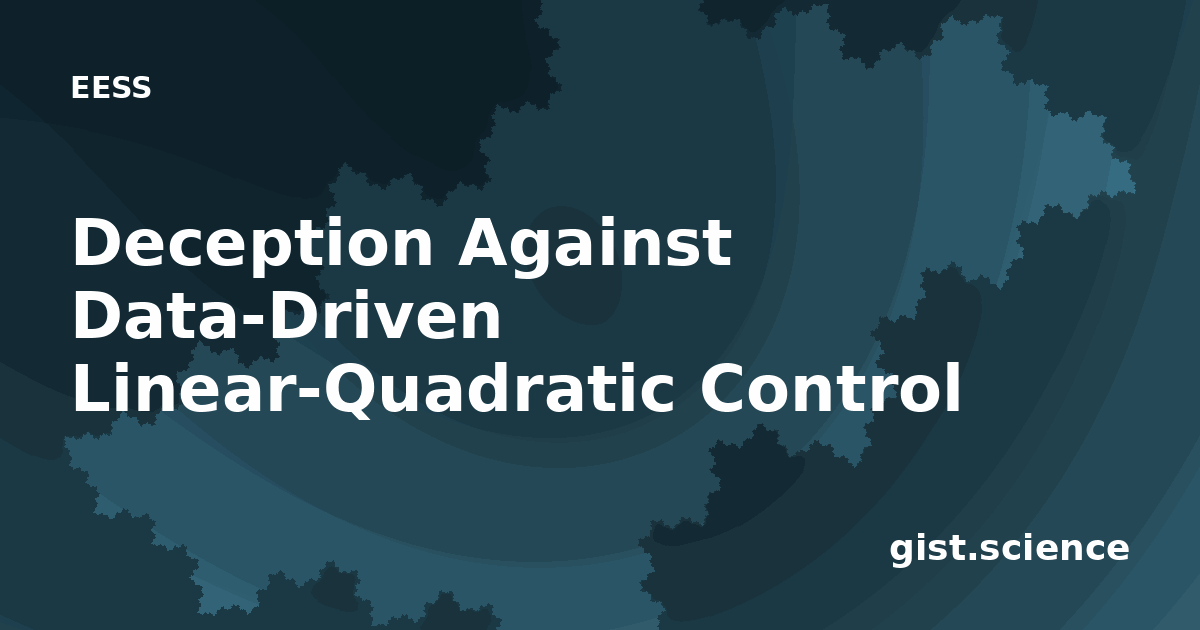 EESS

Deception Against Data-Driven Linear-Quadratic Control

gist.science